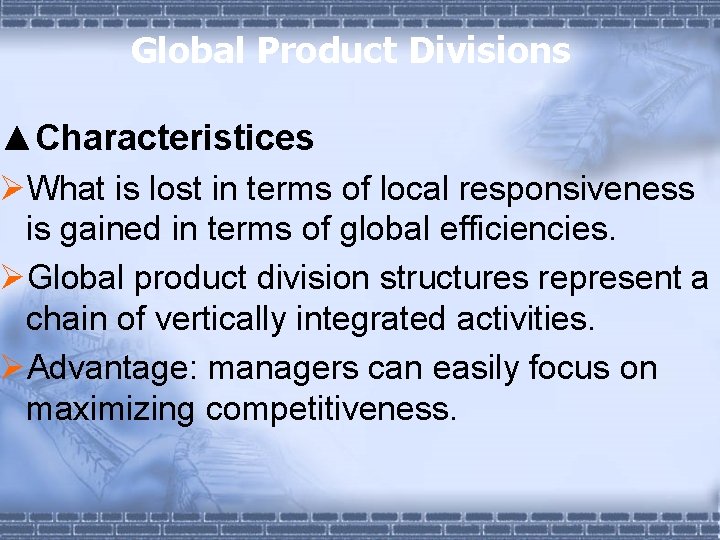 Global Product Divisions

▲Characteristices

➢What is lost in terms of local responsiveness is gained in terms of global efficiencies.

➢Global product division structures represent a chain of vertically integrated activities.

➢Advantage: managers can easily focus on maximizing competitiveness.